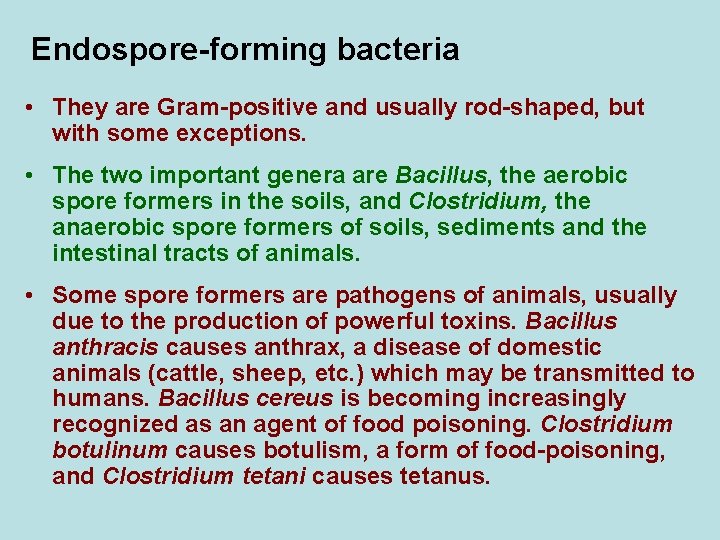 Endospore-forming bacteria

• They are Gram-positive and usually rod-shaped, but with some exceptions.

• The two important genera are Bacillus, the aerobic spore formers in the soils, and Clostridium, the anaerobic spore formers of soils, sediments and the intestinal tracts of animals.

• Some spore formers are pathogens of animals, usually due to the production of powerful toxins. Bacillus anthracis causes anthrax, a disease of domestic animals (cattle, sheep, etc.) which may be transmitted to humans. Bacillus cereus is becoming increasingly recognized as an agent of food poisoning. Clostridium botulinum causes botulism, a form of food-poisoning, and Clostridium tetani causes tetanus.